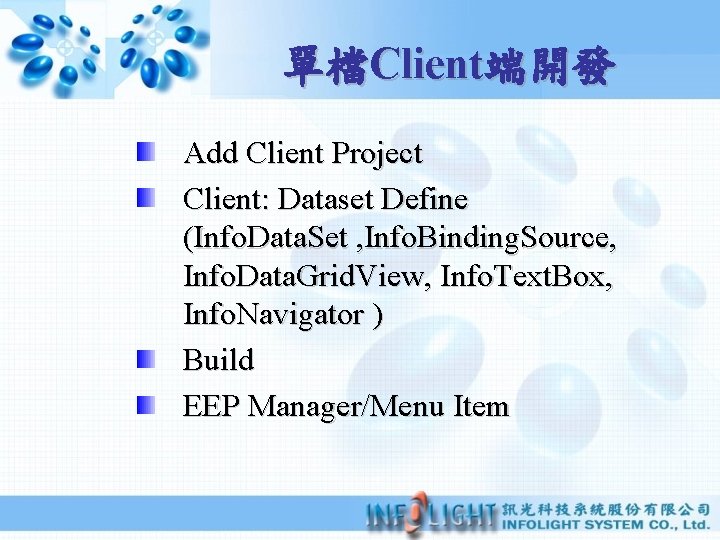 單檔Client端開發

Add Client Project

Client: Dataset Define (InfoDataSet ,InfoBindingSource, InfoDataGridView, InfoTextBox, InfoNavigator )

Build

EEP Manager/Menu Item

INFOLIGHT 訊光科技系統股份有限公司 INFOLIGHT SYSTEM CO., Ltd.